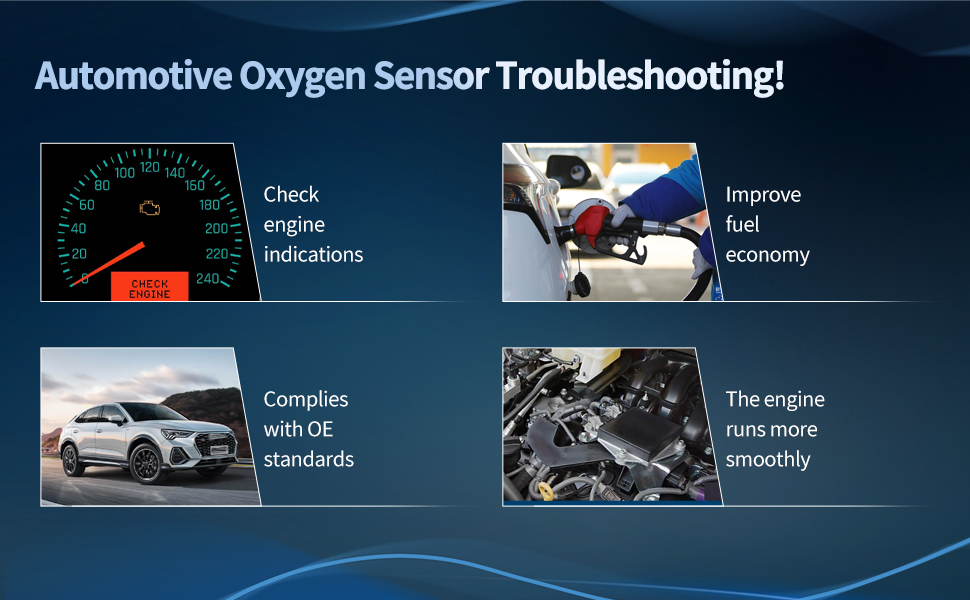 Automotive Oxygen Sensor Troubleshooting!

0 20 40 60 80 100 120 140 160 180 200 220 240

CHECK ENGINE

Check engine indications

Improve fuel economy

Complies with OE standards

The engine runs more smoothly